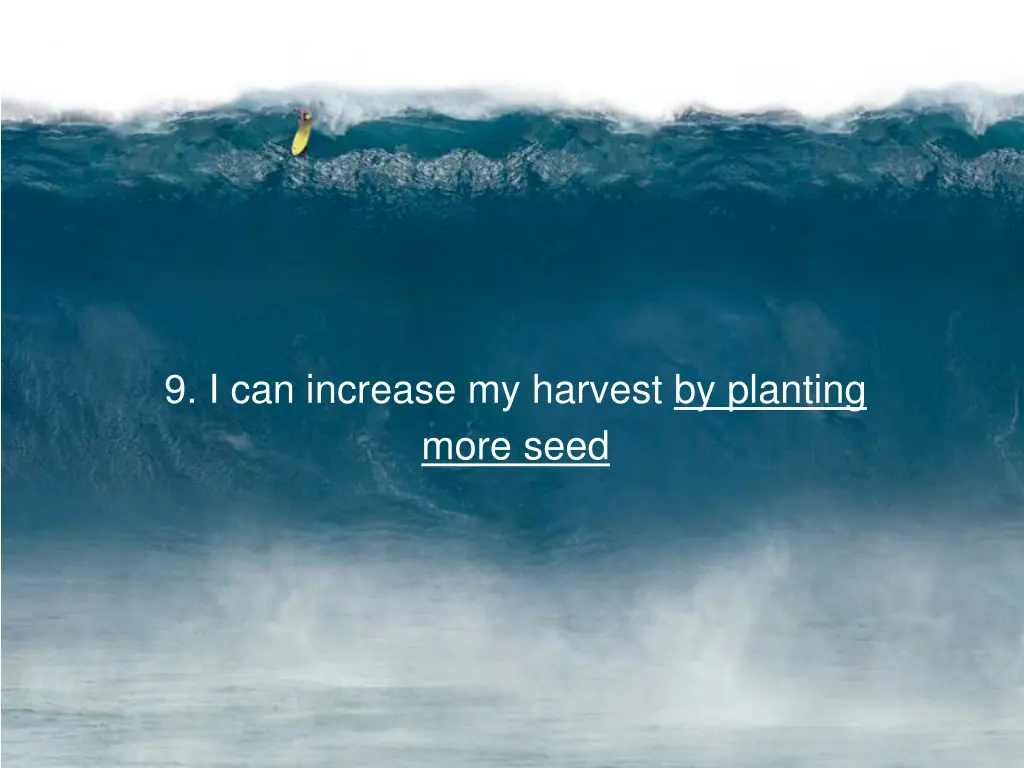 9. I can increase my harvest by planting more seed